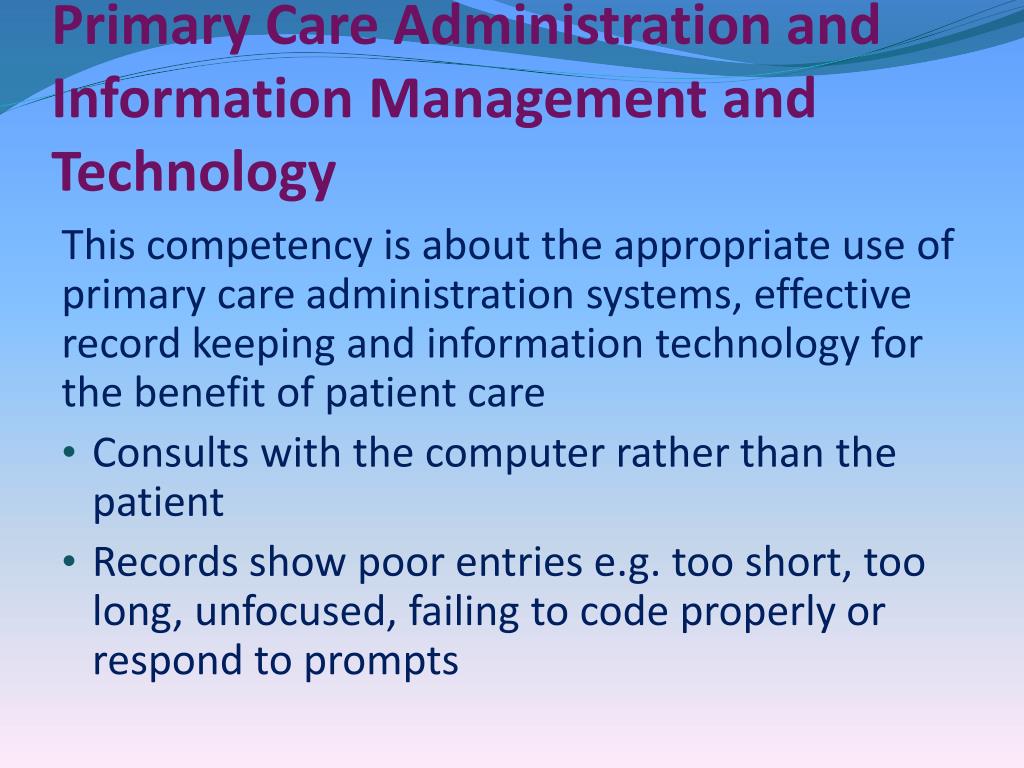 Primary Care Administration and Information Management and Technology

This competency is about the appropriate use of primary care administration systems, effective record keeping and information technology for the benefit of patient care

• Consults with the computer rather than the patient
• Records show poor entries e.g. too short, too long, unfocused, failing to code properly or respond to prompts